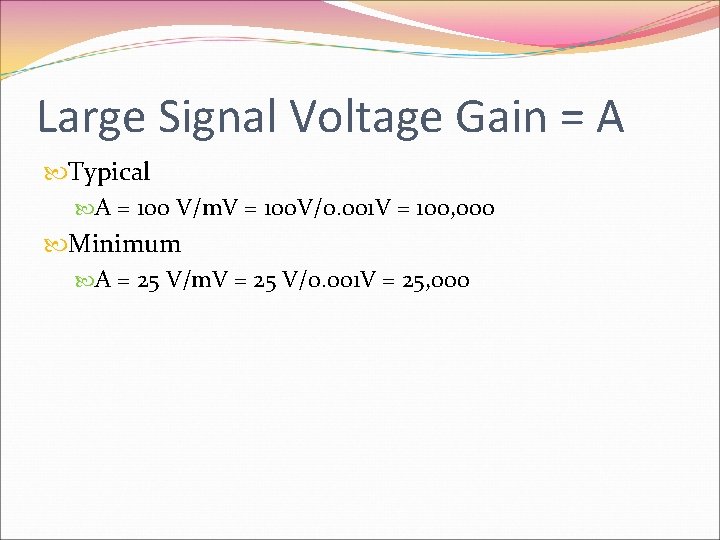 Large Signal Voltage Gain = A

Typical

A = 100 V/mV = 100V/0.001V = 100,000

Minimum

A = 25 V/mV = 25 V/0.001V = 25,000